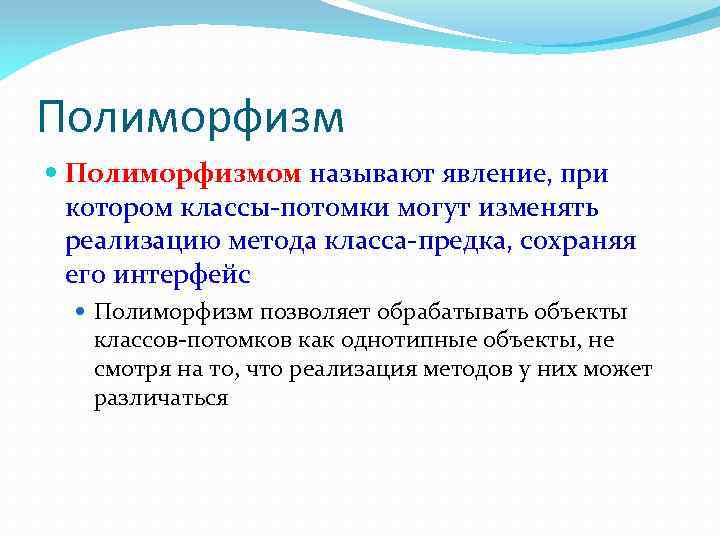 Полиморфизм

Полиморфизмом называют явление, при котором классы-потомки могут изменять реализацию метода класса-предка, сохраняя его интерфейс

Полиморфизм позволяет обрабатывать объекты классов-потомков как однотипные объекты, не смотря на то, что реализация методов у них может различаться